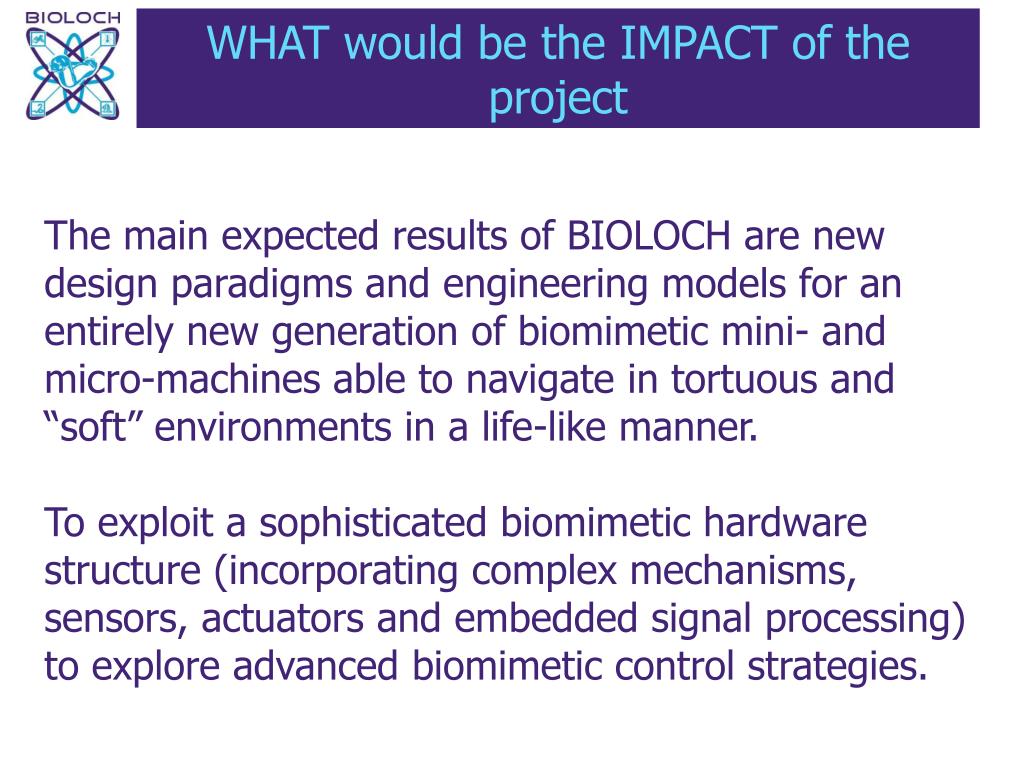 BIOLOCH

WHAT would be the IMPACT of the project

The main expected results of BIOLOCH are new design paradigms and engineering models for an entirely new generation of biomimetic mini- and micro-machines able to navigate in tortuous and “soft” environments in a life-like manner.

To exploit a sophisticated biomimetic hardware structure (incorporating complex mechanisms, sensors, actuators and embedded signal processing) to explore advanced biomimetic control strategies.